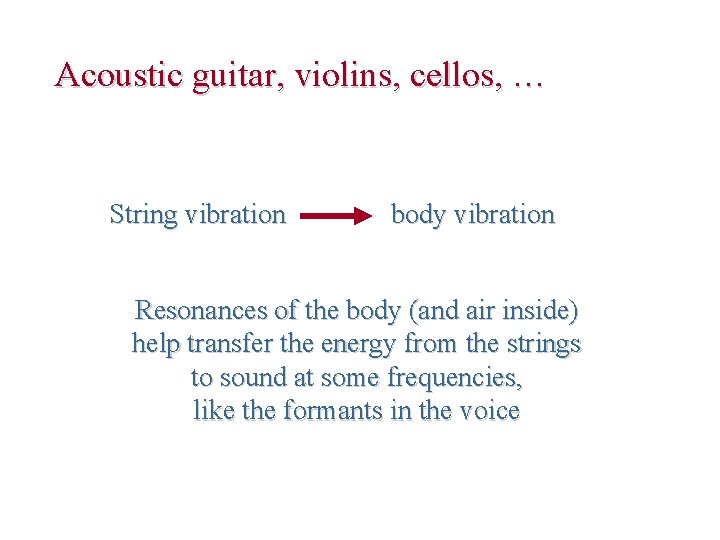 Acoustic guitar, violins, cellos, …

String vibration → body vibration

Resonances of the body (and air inside) help transfer the energy from the strings to sound at some frequencies, like the formants in the voice